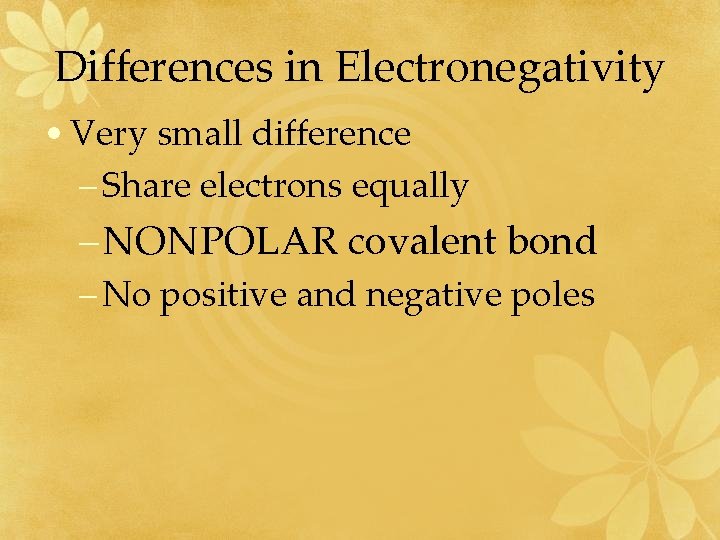 Differences in Electronegativity

• Very small difference
– Share electrons equally
– NONPOLAR covalent bond
– No positive and negative poles